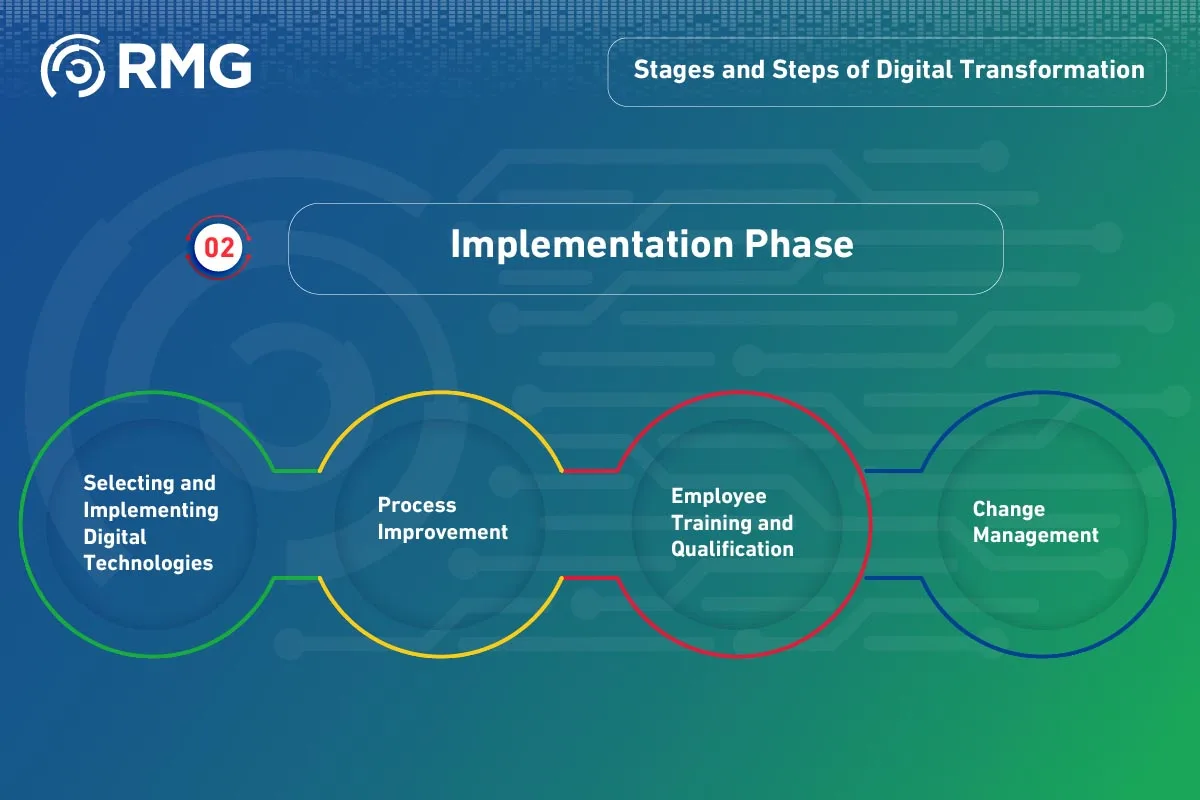 RMG

Stages and Steps of Digital Transformation

02

Implementation Phase

Selecting and Implementing Digital Technologies

Process Improvement

Employee Training and Qualification

Change Management